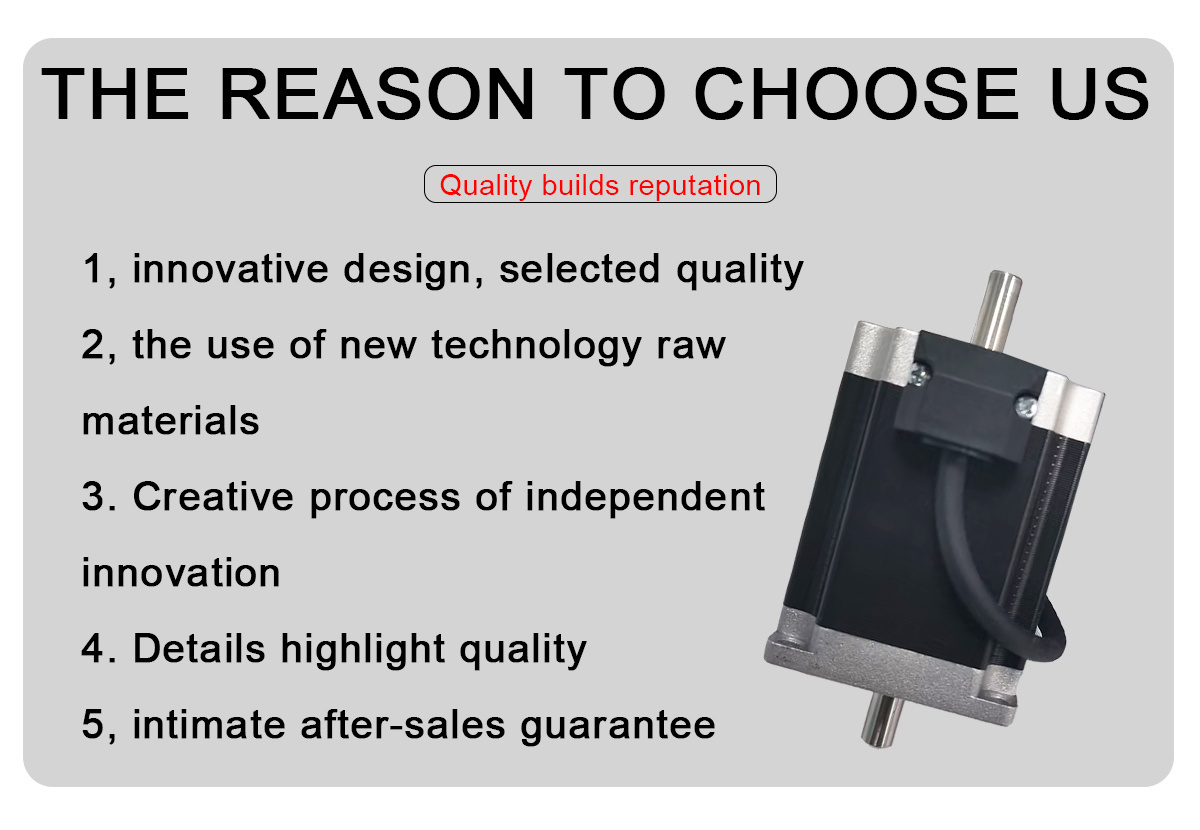 THE REASON TO CHOOSE US

Quality builds reputation

1, innovative design, selected quality

2, the use of new technology raw materials

3. Creative process of independent innovation

4. Details highlight quality

5, intimate after-sales guarantee